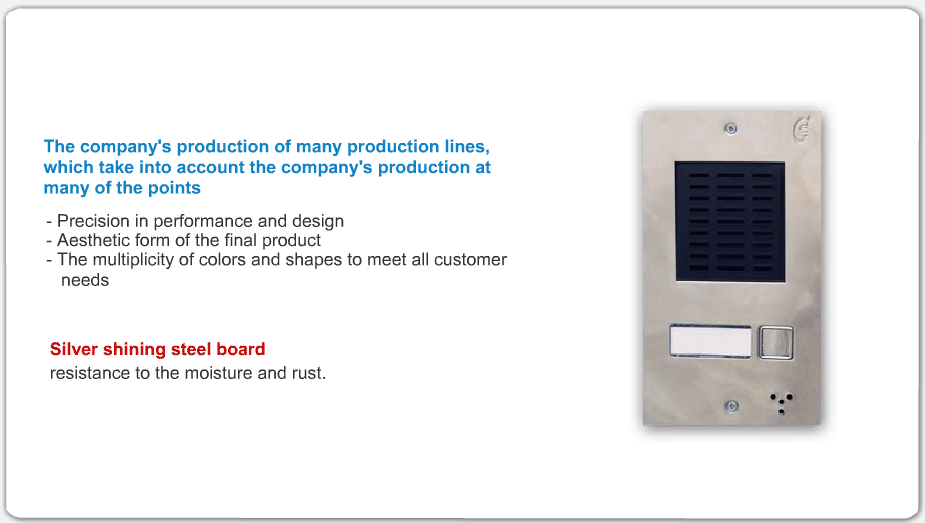 The company's production of many production lines, which take into account the company's production at many of the points

- Precision in performance and design
- Aesthetic form of the final product
- The multiplicity of colors and shapes to meet all customer needs

Silver shining steel board
resistance to the moisture and rust.